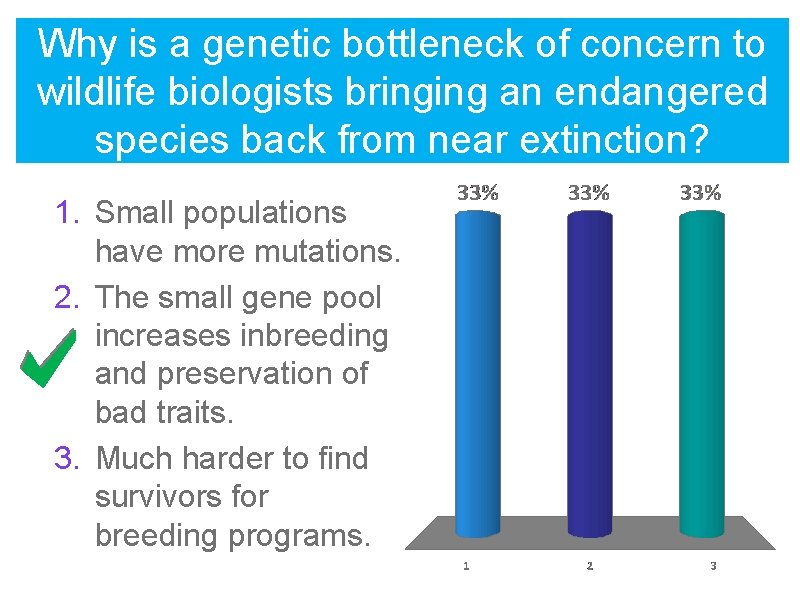 Why is a genetic bottleneck of concern to wildlife biologists bringing an endangered species back from near extinction?

1. Small populations have more mutations.
2. The small gene pool increases inbreeding and preservation of bad traits.
3. Much harder to find survivors for breeding programs.

33%
33%
33%

1
2
3